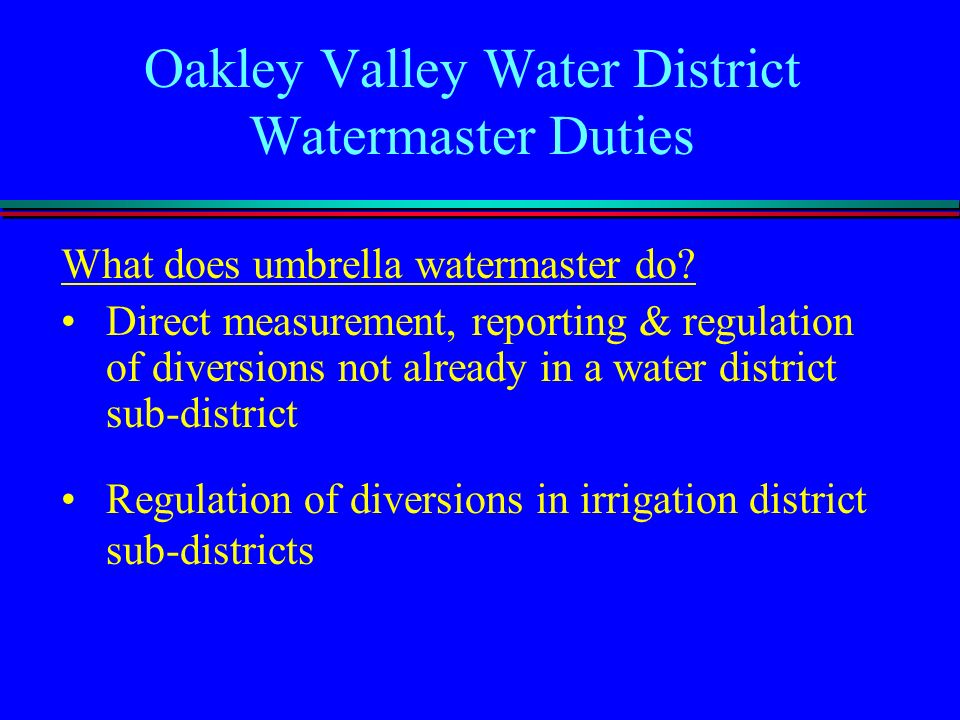 Oakley Valley Water District
Watermaster Duties

What does umbrella watermaster do?

• Direct measurement, reporting & regulation of diversions not already in a water district sub-district

• Regulation of diversions in irrigation district sub-districts